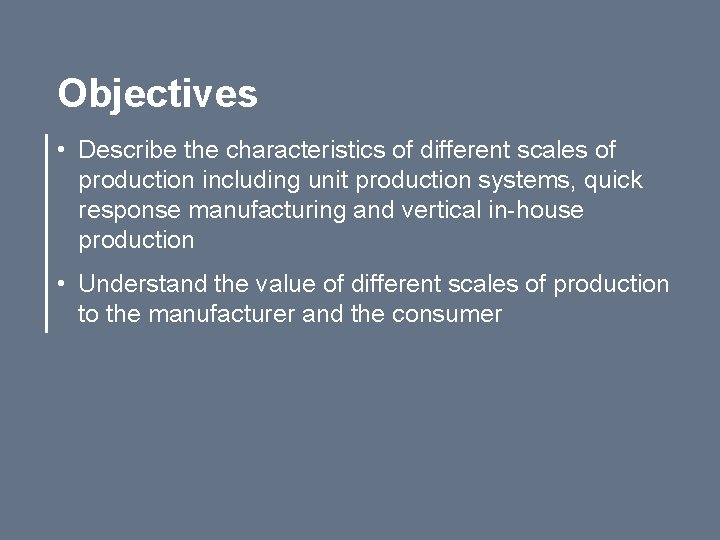 Objectives

• Describe the characteristics of different scales of production including unit production systems, quick response manufacturing and vertical in-house production

• Understand the value of different scales of production to the manufacturer and the consumer